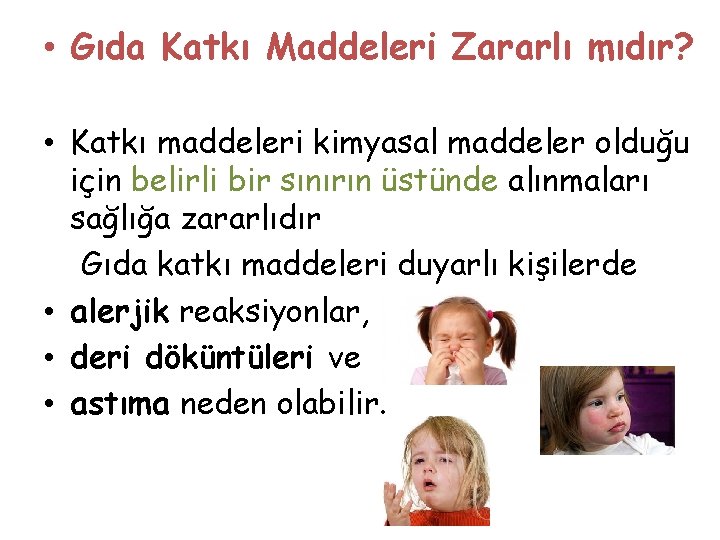 • Gıda Katkı Maddeleri Zararlı mıdır?

• Katkı maddeleri kimyasal maddeler olduğu için belirli bir sınırın üstünde alınmaları sağlığa zararlıdır

Gıda katkı maddeleri duyarlı kişilerde

• alerjik reaksiyonlar,
• deri döküntüleri ve
• astıma neden olabilir.